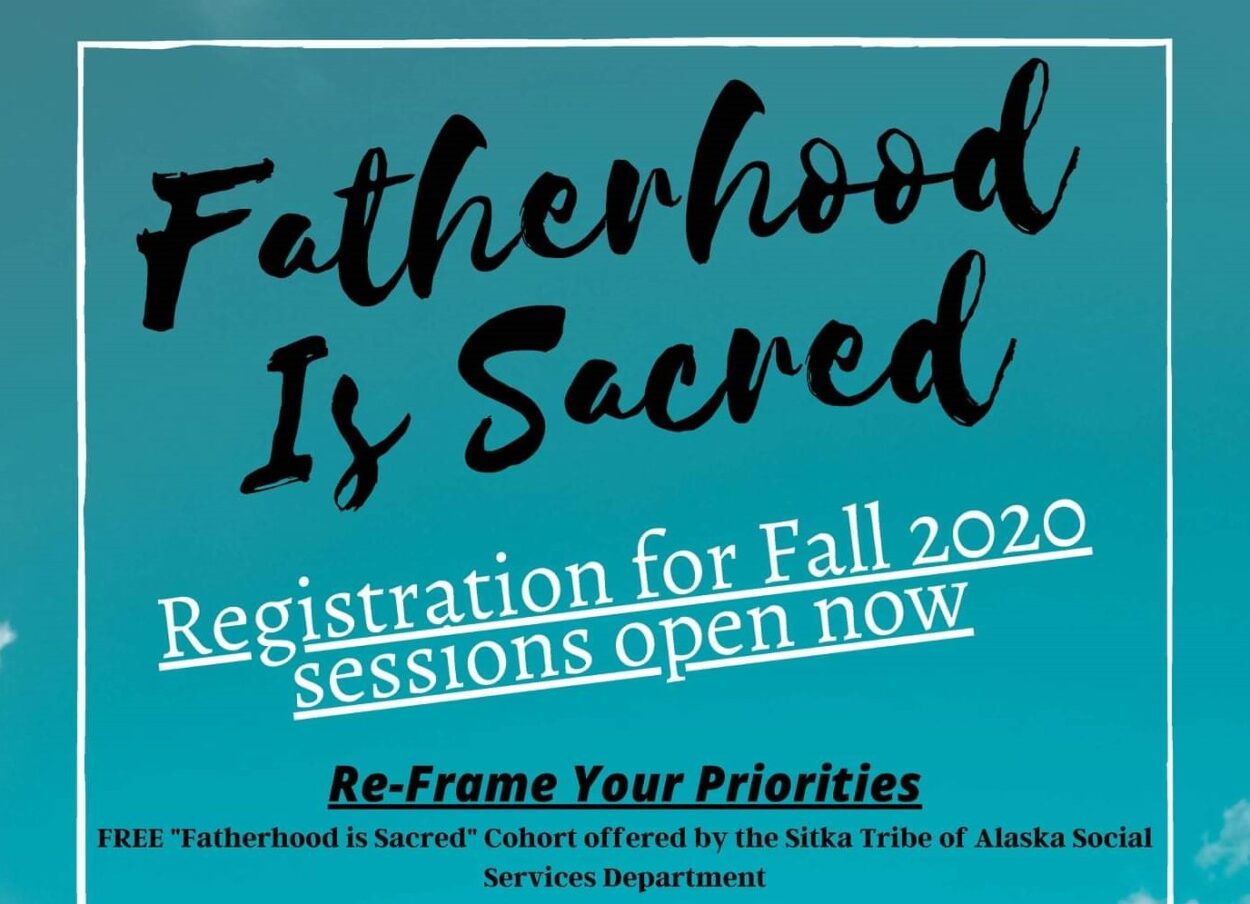 Fatherhood Is Sacred

Registration for Fall 2020 sessions open now

Re-Frame Your Priorities

FREE "Fatherhood is Sacred" Cohort offered by the Sitka Tribe of Alaska Social Services Department